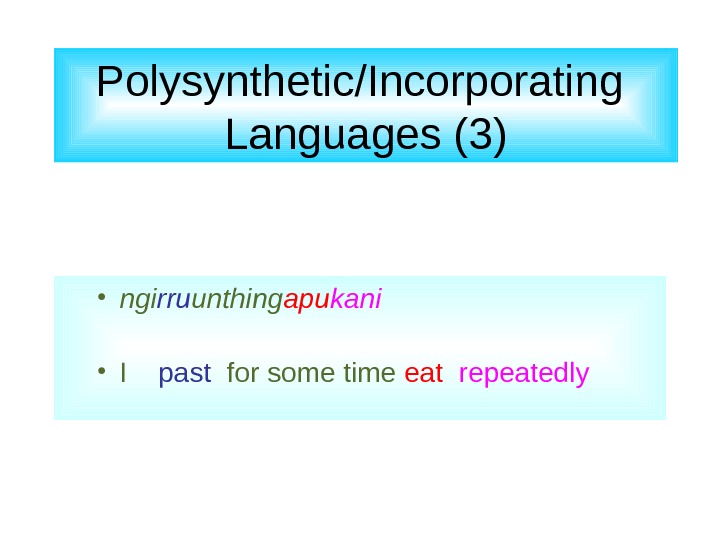 Polysynthetic/Incorporating Languages (3)

• ngirruunthingapukani

• I past for some time eat repeatedly